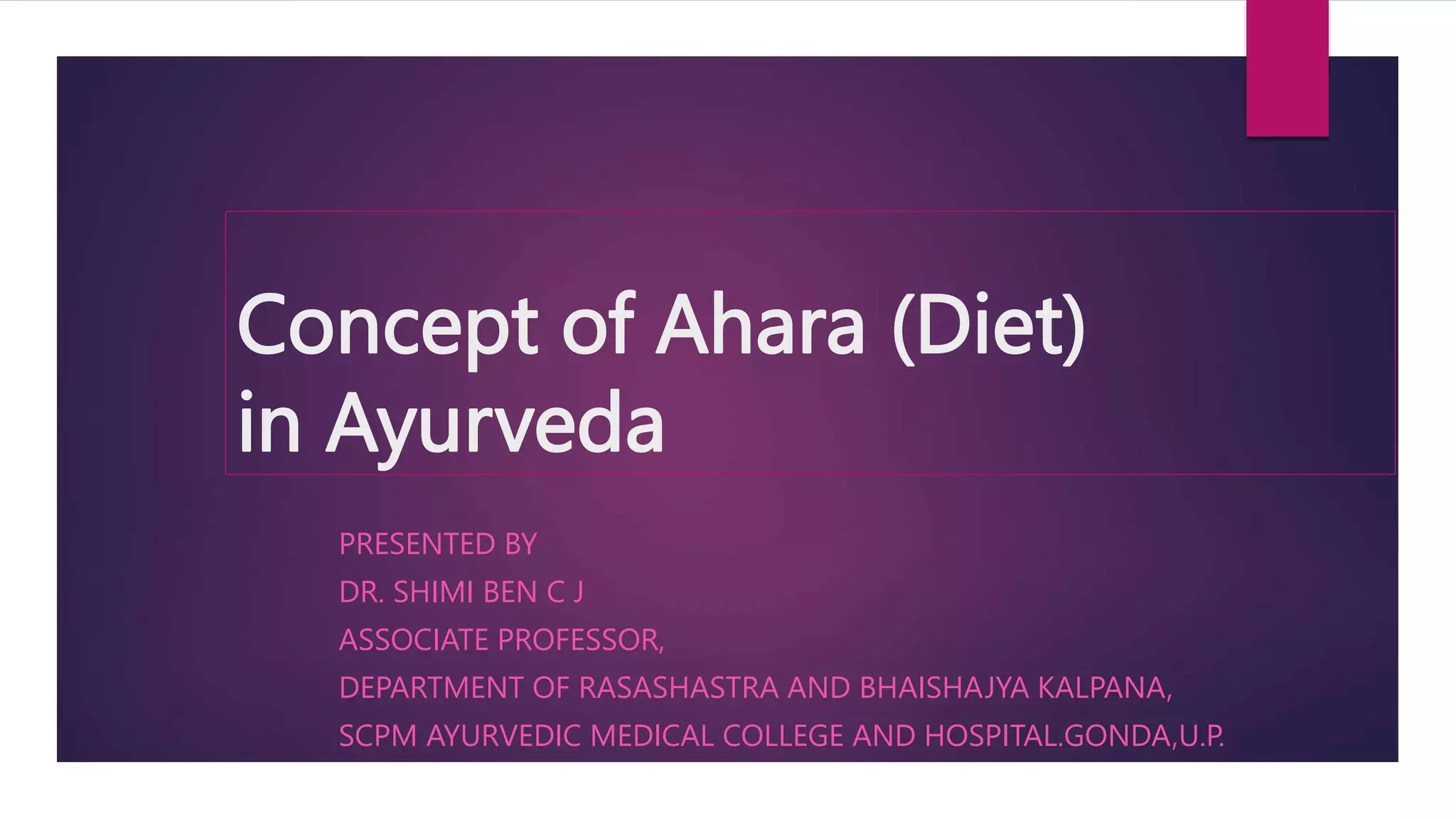 Concept of Ahara (Diet) in Ayurveda

PRESENTED BY
DR. SHIMI BEN C J
ASSOCIATE PROFESSOR,
DEPARTMENT OF RASASHASTRA AND BHAISHAJYA KALPANA,
SCPM AYURVEDIC MEDICAL COLLEGE AND HOSPITAL.GONDA,U.P.